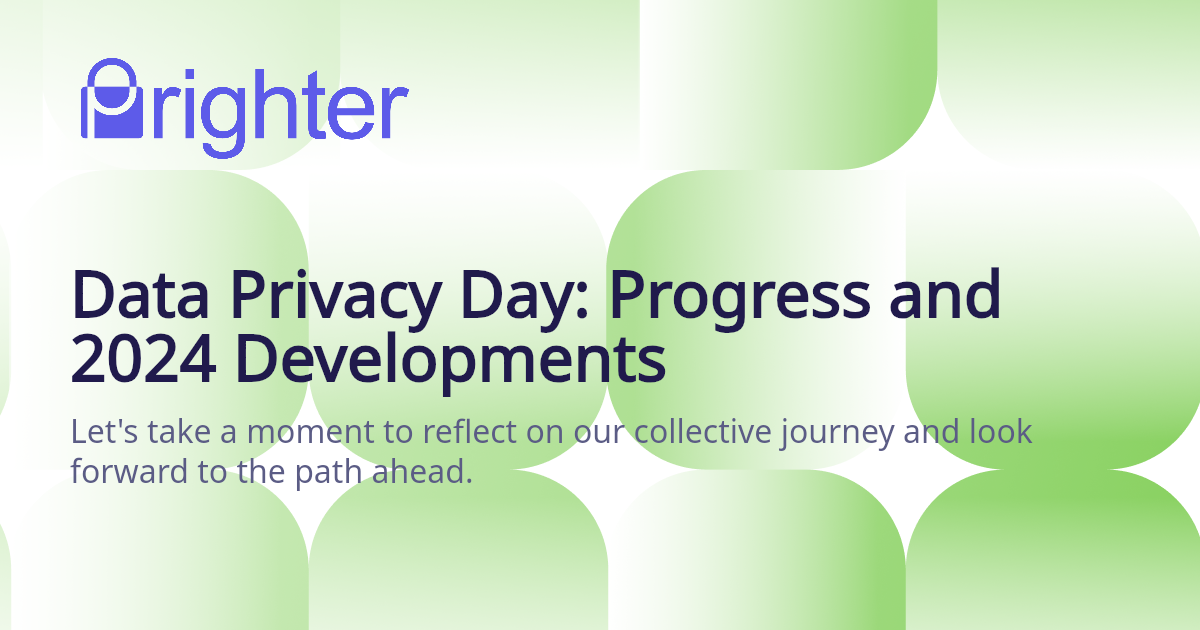 Prighter

Data Privacy Day: Progress and 2024 Developments

Let's take a moment to reflect on our collective journey and look forward to the path ahead.